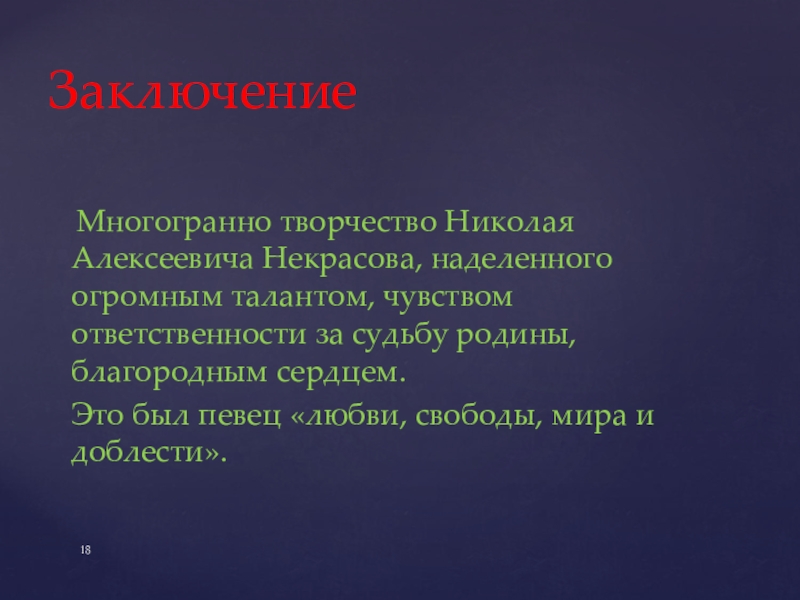 Заключение

Многогранно творчество Николая Алексеевича Некрасова, наделенного огромным талантом, чувством ответственности за судьбу родины, благородным сердцем.

Это был певец «любви, свободы, мира и доблести».

18